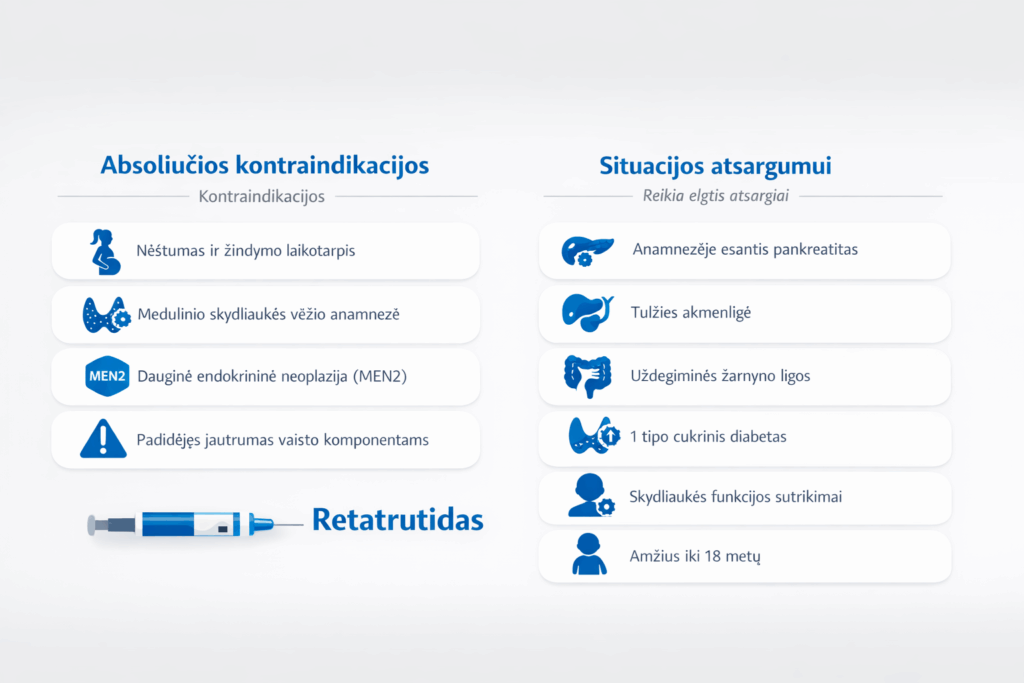 Absoliučios kontraindikacijos

Kontraindikacijos

Nėštumas ir žindymo laikotarpis

Medulinio skydliaukės vėžio anamnezė

MEN2 Dauginė endokrininė neoplazija (MEN2)

Padidėjęs jautrumas vaisto komponentams

Retatrutidas

Situacijos atsargumui

Reikia elgtis atsargiai

Anamnezėje esantis pankreatitas

Tulžies akmenligė

Uždegiminės žarnyno ligos

1 tipo cukrinis diabetas

Skydliaukės funkcijos sutrikimai

Amžius iki 18 metų